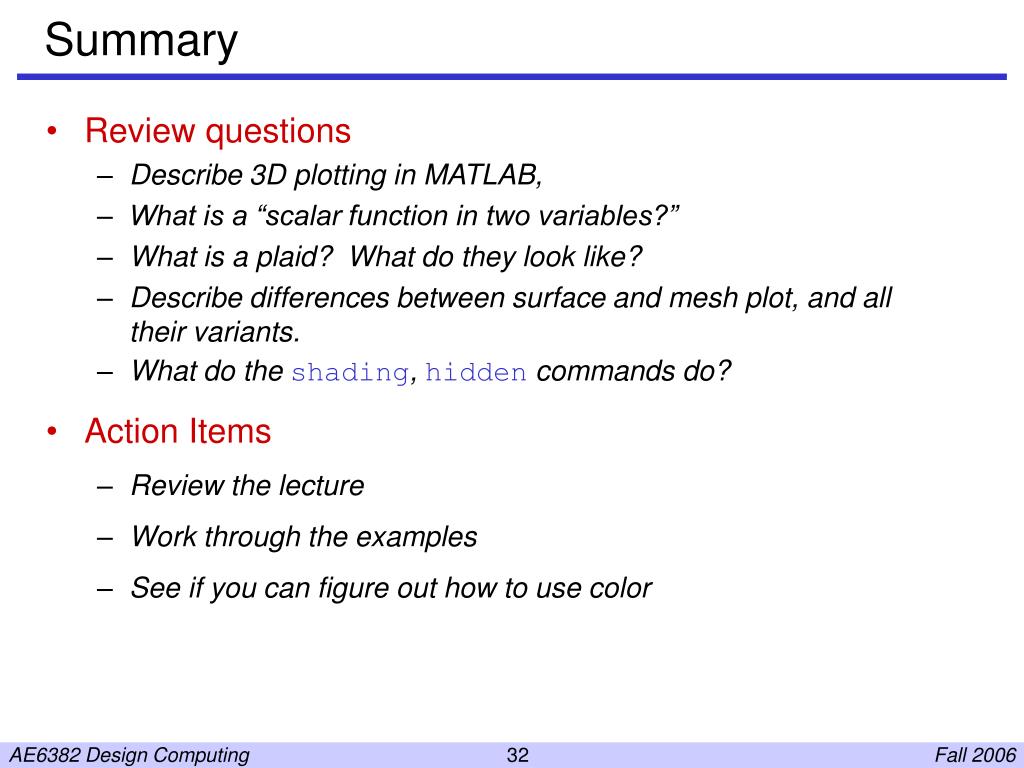 Summary

• Review questions
– Describe 3D plotting in MATLAB,
– What is a “scalar function in two variables?”
– What is a plaid? What do they look like?
– Describe differences between surface and mesh plot, and all their variants.
– What do the shading, hidden commands do?

• Action Items
– Review the lecture
– Work through the examples
– See if you can figure out how to use color

AE6382 Design Computing 32 Fall 2006